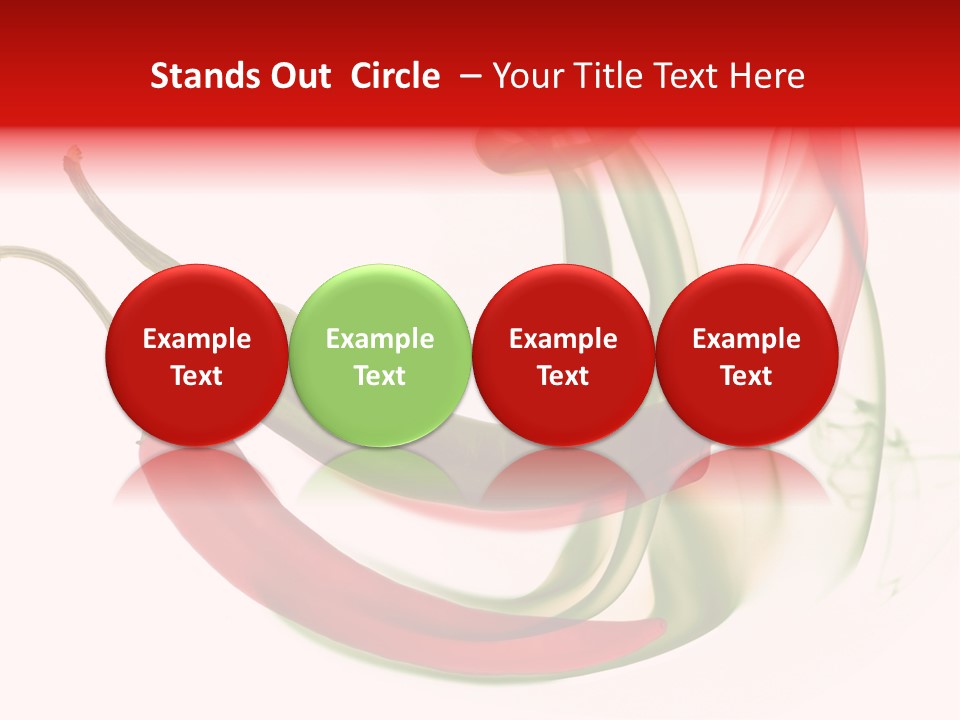 Stands Out Circle – Your Title Text Here

Example Text

Example Text

Example Text

Example Text